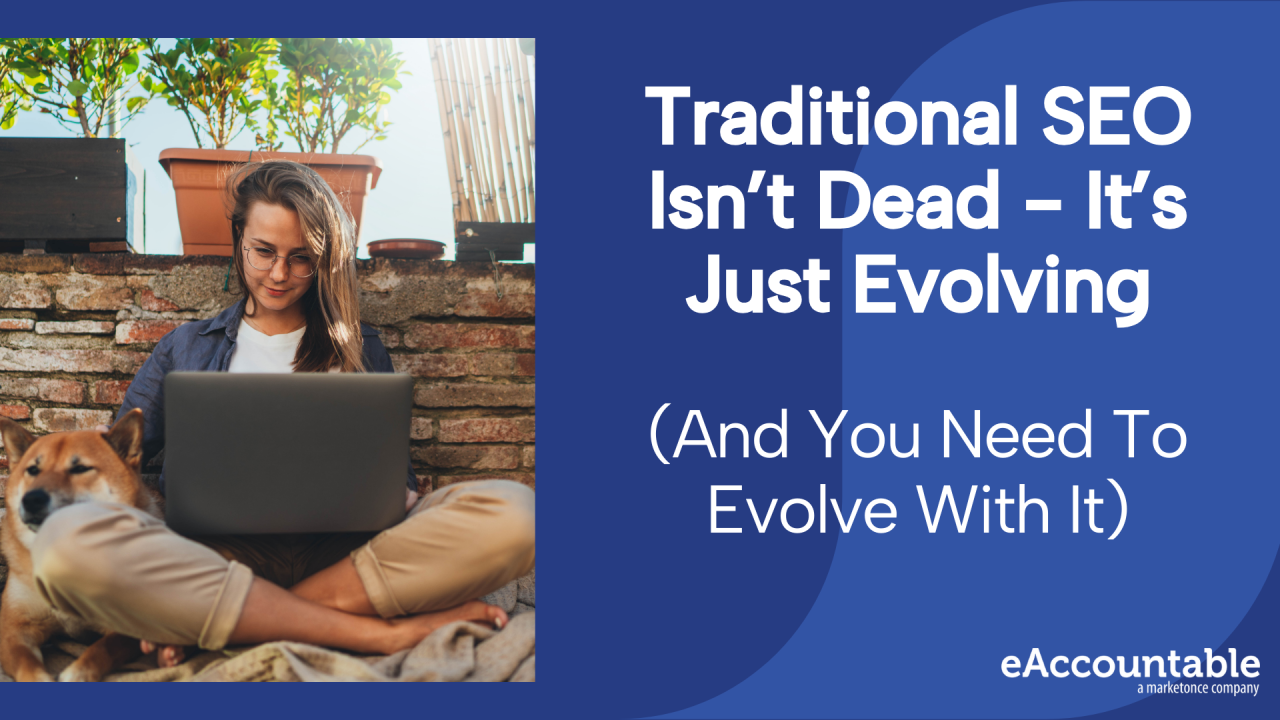 Traditional SEO Isn't Dead – It's Just Evolving

(And You Need To Evolve With It)

eAccountable
a marketonce company